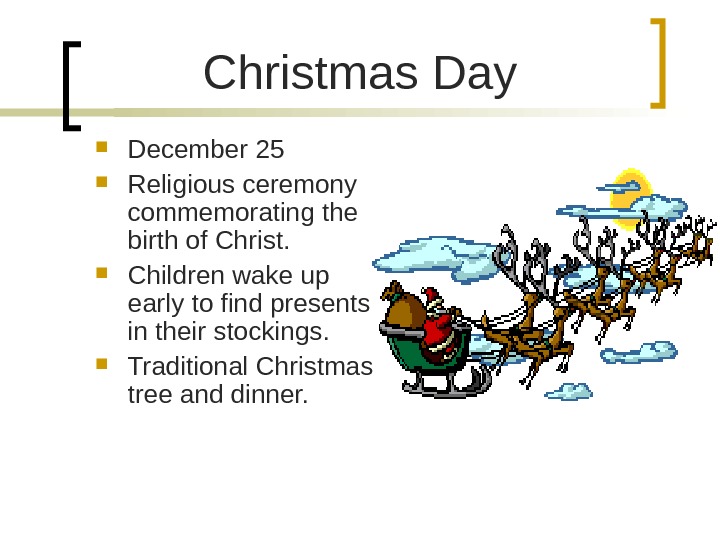 Christmas Day

- December 25
- Religious ceremony commemorating the birth of Christ.
- Children wake up early to find presents in their stockings.
- Traditional Christmas tree and dinner.